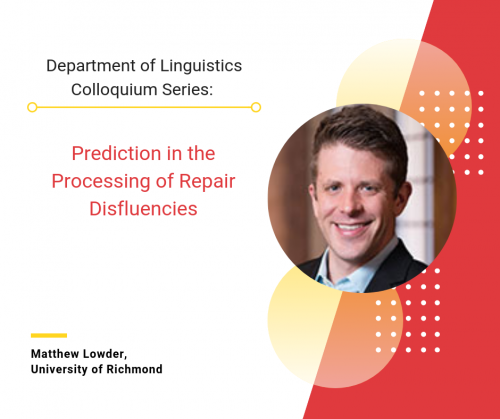 Department of Linguistics Colloquium Series:

Prediction in the Processing of Repair Disfluencies

Matthew Lowder,
University of Richmond